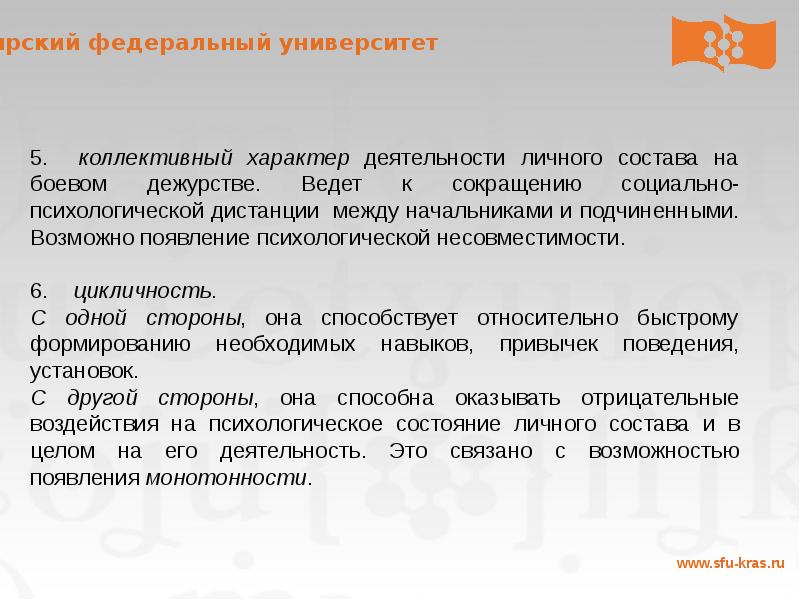 ирский федеральный университет

5. коллективный характер деятельности личного состава на боевом дежурстве. Ведет к сокращению социально-психологической дистанции между начальниками и подчиненными. Возможно появление психологической несовместимости.

6. цикличность.
С одной стороны, она способствует относительно быстрому формированию необходимых навыков, привычек поведения, установок.
С другой стороны, она способна оказывать отрицательные воздействия на психологическое состояние личного состава и в целом на его деятельность. Это связано с возможностью появления монотонности.

www.sfu-kras.ru